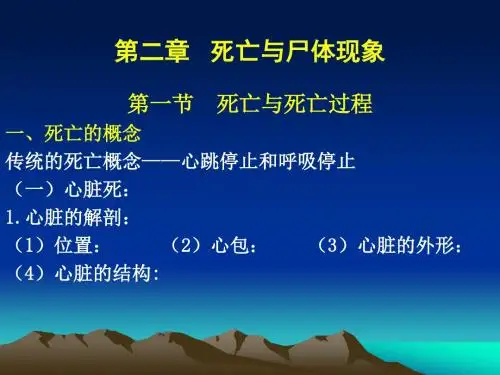 第二章　死亡与尸体现象

第一节　死亡与死亡过程

一、死亡的概念

传统的死亡概念——心跳停止和呼吸停止

（一）心脏死：

1. 心脏的解剖：

（1）位置：　　（2）心包：　　（3）心脏的外形：

（4）心脏的结构: